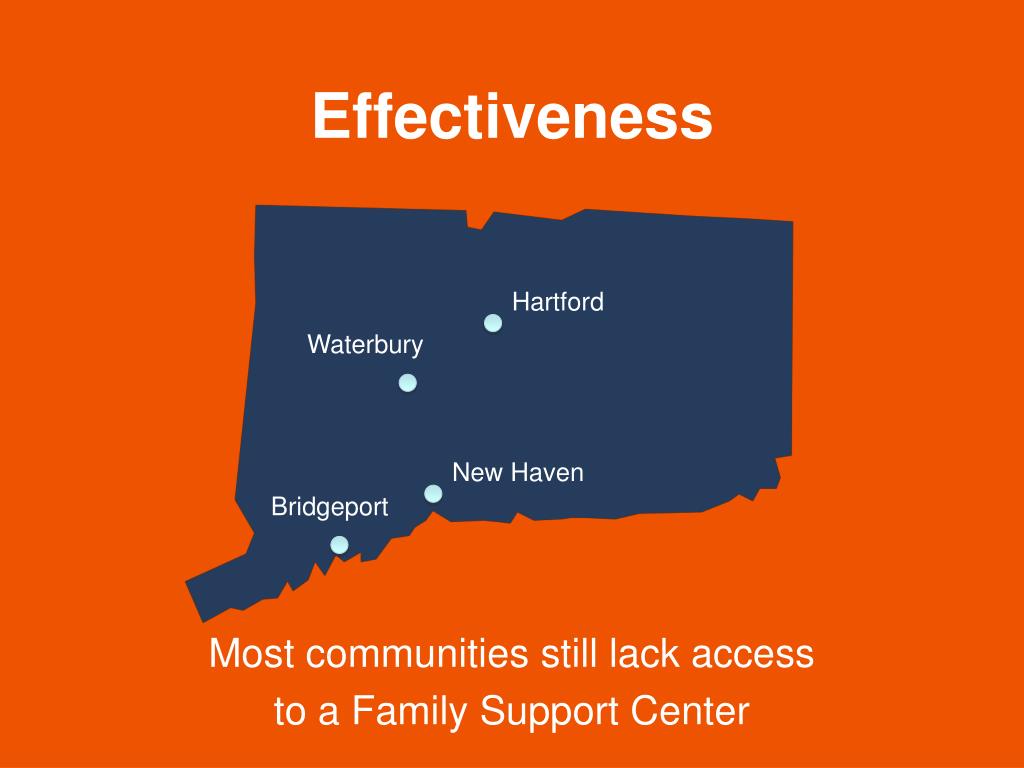 Effectiveness

Hartford

Waterbury

New Haven

Bridgeport

Most communities still lack access to a Family Support Center